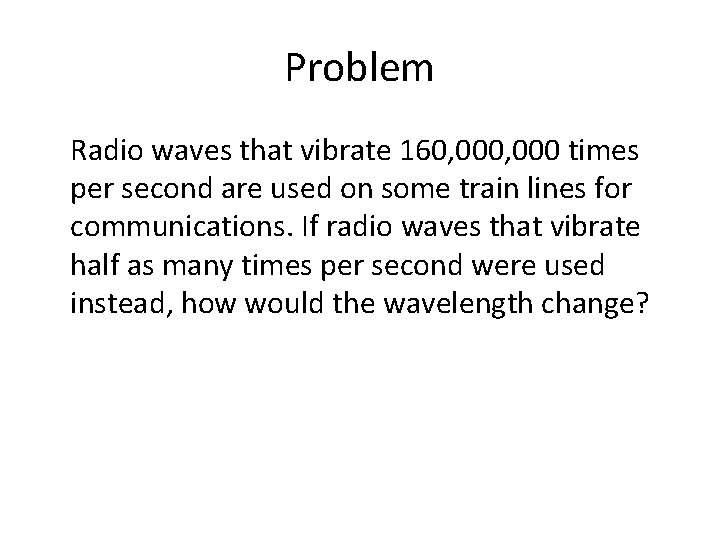 Problem

Radio waves that vibrate 160,000,000 times per second are used on some train lines for communications. If radio waves that vibrate half as many times per second were used instead, how would the wavelength change?